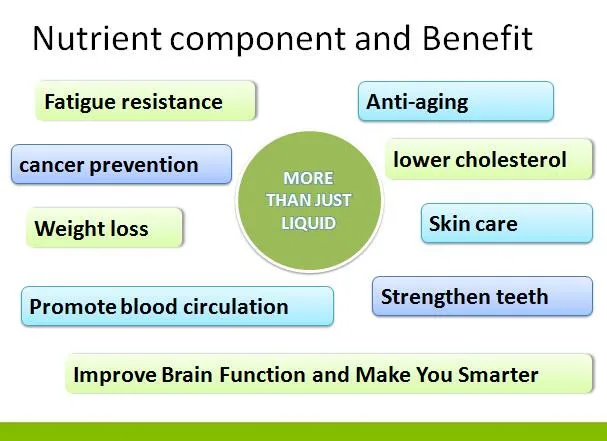 Nutrient component and Benefit

Fatigue resistance

Anti-aging

cancer prevention

MORE THAN JUST LIQUID

lower cholesterol

Weight loss

Skin care

Promote blood circulation

Strengthen teeth

Improve Brain Function and Make You Smarter